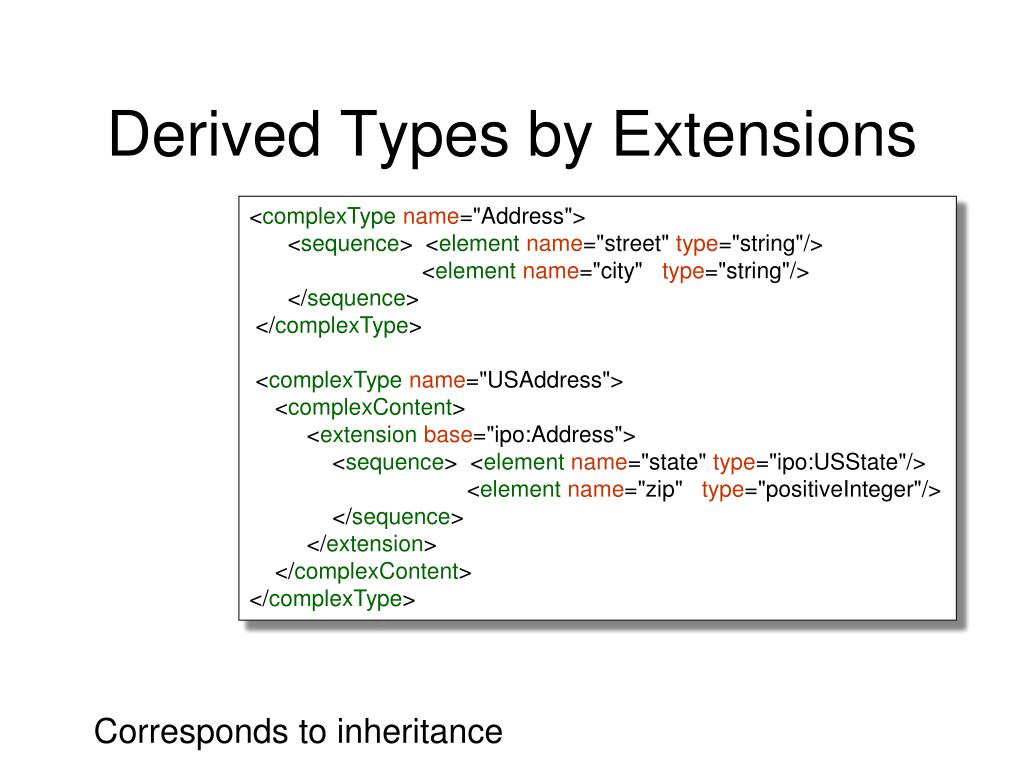 Derived Types by Extensions

<complexType name="Address">
<sequence> <element name="street" type="string"/>
<element name="city" type="string"/>
</sequence>
</complexType>

<complexType name="USAddress">
<complexContent>
<extension base="ipo:Address">
<sequence> <element name="state" type="ipo:USState"/>
<element name="zip" type="positiveInteger"/>
</sequence>
</extension>
</complexContent>
</complexType>

Corresponds to inheritance